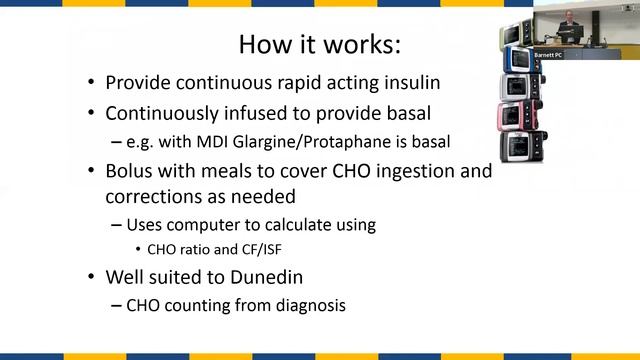 How it works:

• Provide continuous rapid acting insulin
• Continuously infused to provide basal
– e.g. with MDI Glargine/Protaphane is basal
• Bolus with meals to cover CHO ingestion and corrections as needed
– Uses computer to calculate using
• CHO ratio and CF/ISF
• Well suited to Dunedin
– CHO counting from diagnosis

Barnett PC